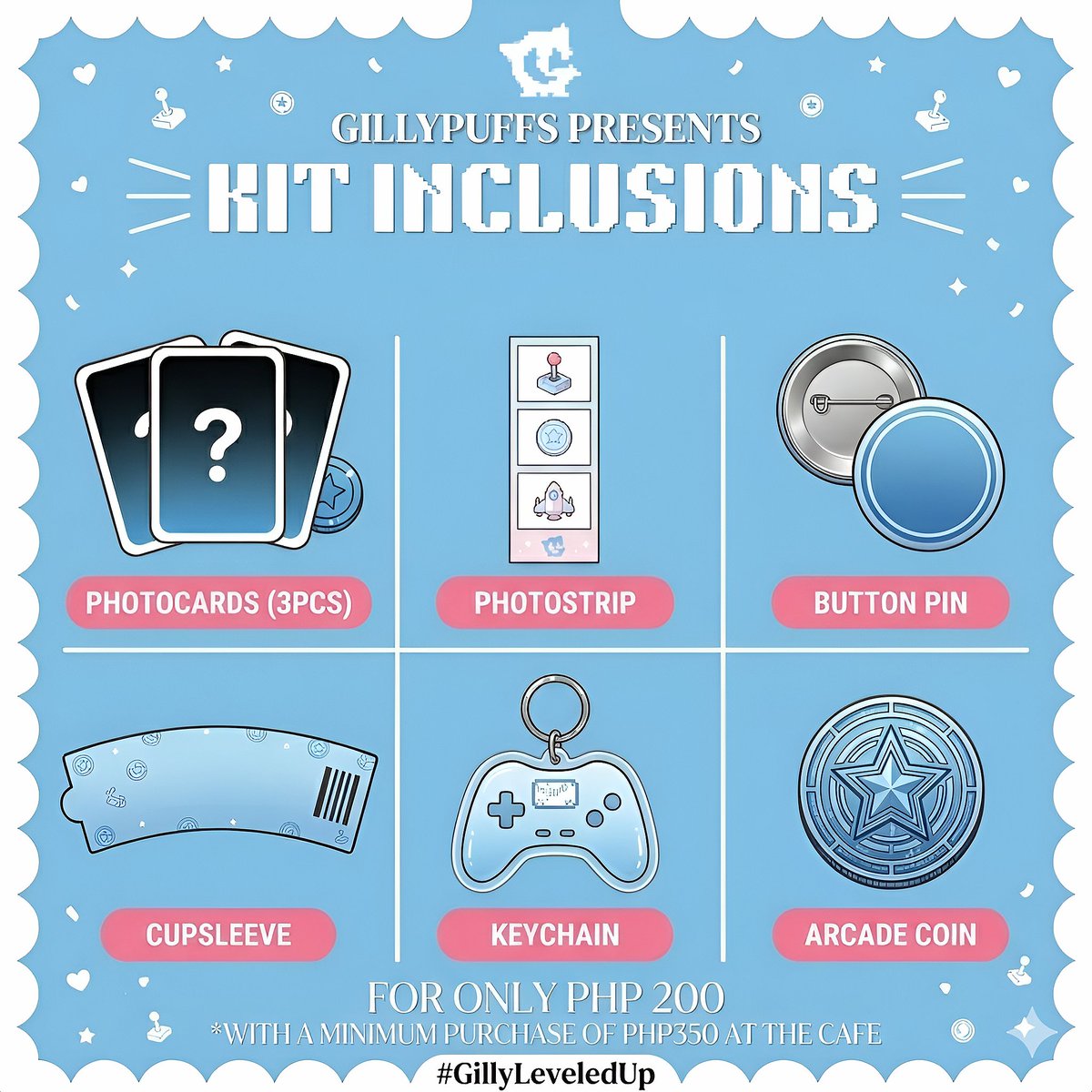 GILLYPUFFS PRESENTS
KIT INCLUSIONS

?

PHOTOCARDS (3PCS)

PHOTOSTRIP

BUTTON PIN

CUPSLEEVE

KEYCHAIN

ARCADE COIN

FOR ONLY PHP 200
*WITH A MINIMUM PURCHASE OF PHP350 AT THE CAFE
#GillyLeveledUp